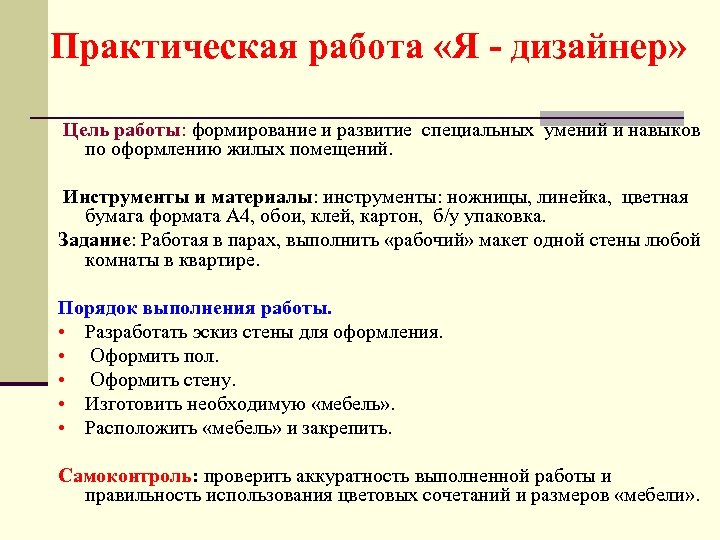 Практическая работа «Я - дизайнер»

Цель работы: формирование и развитие специальных умений и навыков по оформлению жилых помещений.

Инструменты и материалы: инструменты: ножницы, линейка, цветная бумага формата А4, обои, клей, картон, б/у упаковка.

Задание: Работая в парах, выполнить «рабочий» макет одной стены любой комнаты в квартире.

Порядок выполнения работы.
• Разработать эскиз стены для оформления.
• Оформить пол.
• Оформить стену.
• Изготовить необходимую «мебель».
• Расположить «мебель» и закрепить.

Самоконтроль: проверить аккуратность выполненной работы и правильность использования цветовых сочетаний и размеров «мебели».